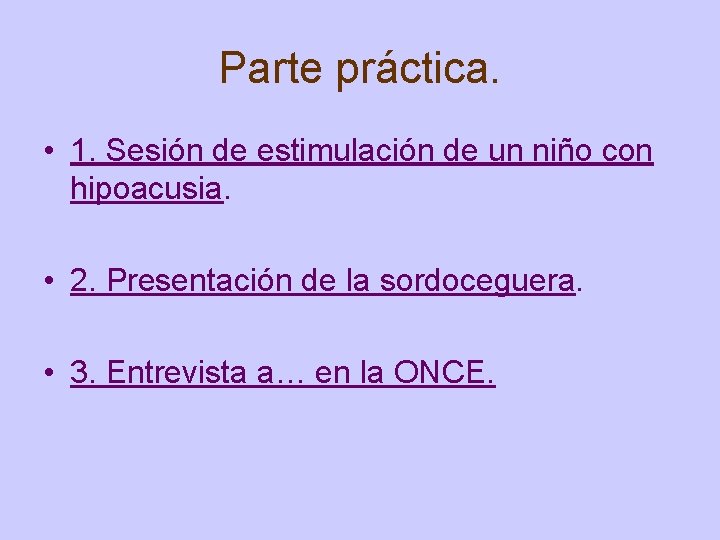 Parte práctica.

• 1. Sesión de estimulación de un niño con hipoacusia.

• 2. Presentación de la sordoceguera.

• 3. Entrevista a… en la ONCE.